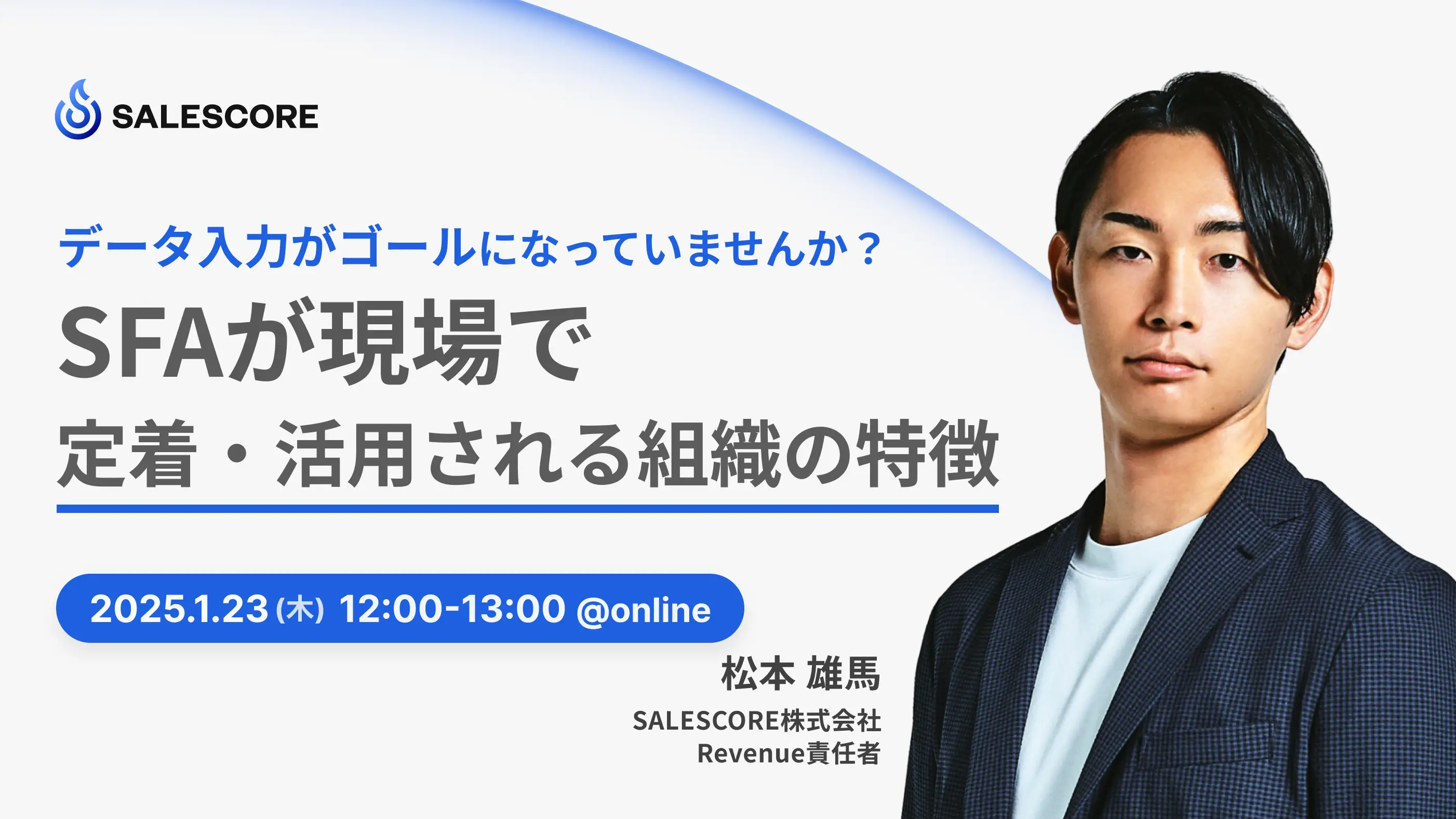 SALESCORE

データ入力がゴールになっていませんか？

SFAが現場で
定着・活用される組織の特徴

2025.1.23 (木) 12:00-13:00 @online

松本 雄馬
SALESCORE株式会社
Revenue責任者